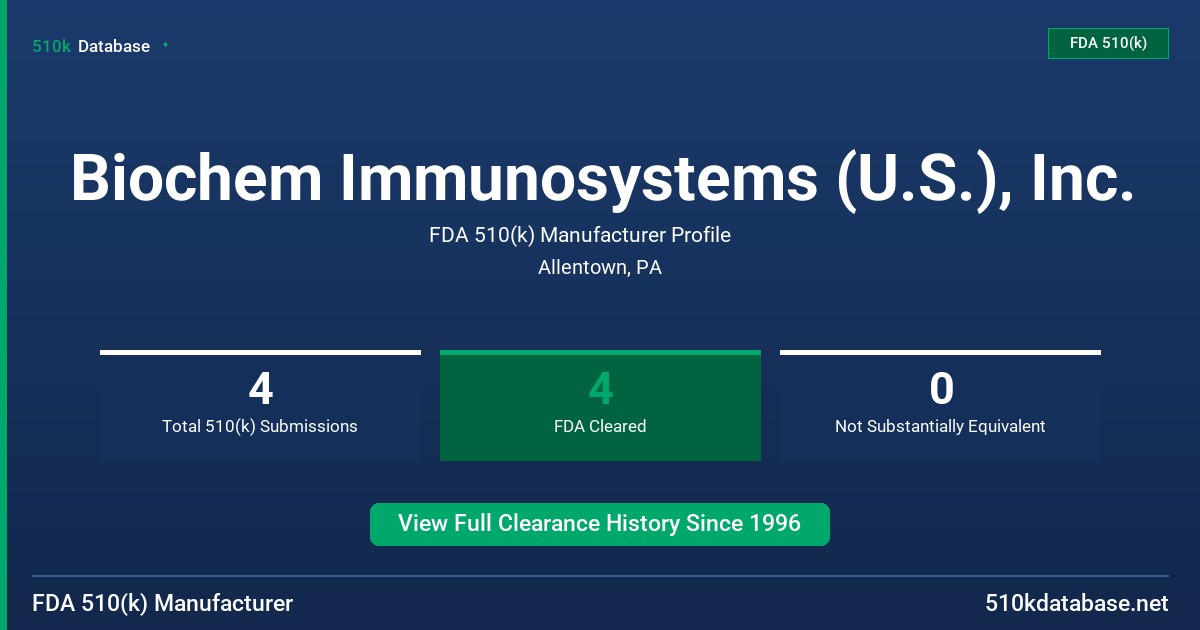 510k Database

FDA 510(k)

Biochem Immunosystems (U.S.), Inc.

FDA 510(k) Manufacturer Profile
Allentown, PA

4
Total 510(k) Submissions

4
FDA Cleared

0
Not Substantially Equivalent

View Full Clearance History Since 1996

FDA 510(k) Manufacturer

510kdatabase.net